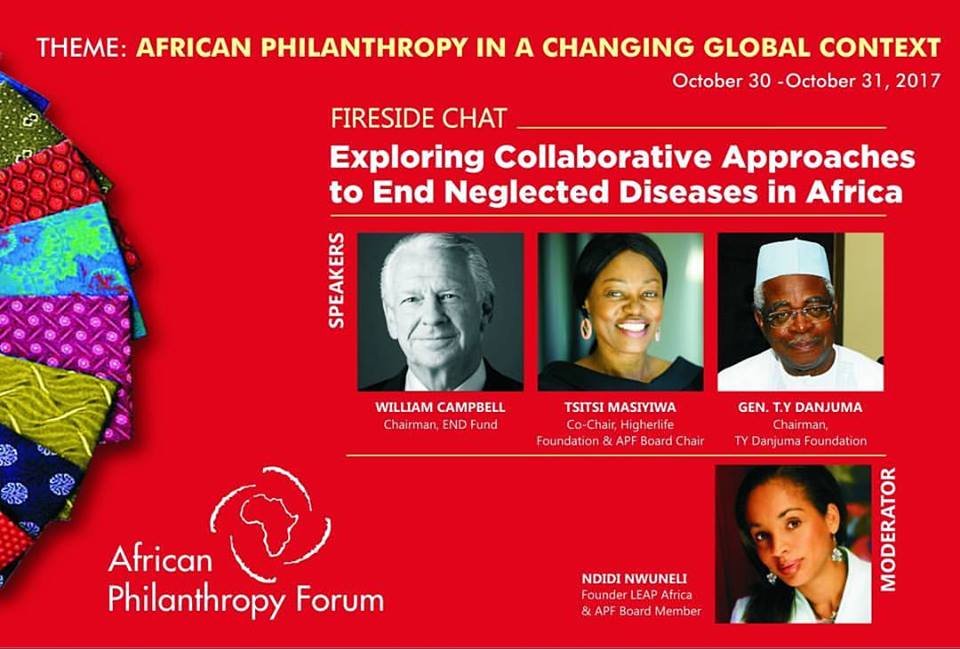 THEME: AFRICAN PHILANTHROPY IN A CHANGING GLOBAL CONTEXT

October 30 -October 31, 2017

FIRESIDE CHAT

Exploring Collaborative Approaches to End Neglected Diseases in Africa

SPEAKERS

WILLIAM CAMPBELL
Chairman, END Fund

TSITSI MASIYIWA
Co-Chair, Higherlife Foundation & APF Board Chair

GEN. T.Y DANJUMA
Chairman, TY Danjuma Foundation

MODERATOR

NDIDI NWUNELI
Founder LEAP Africa & APF Board Member

African Philanthropy Forum